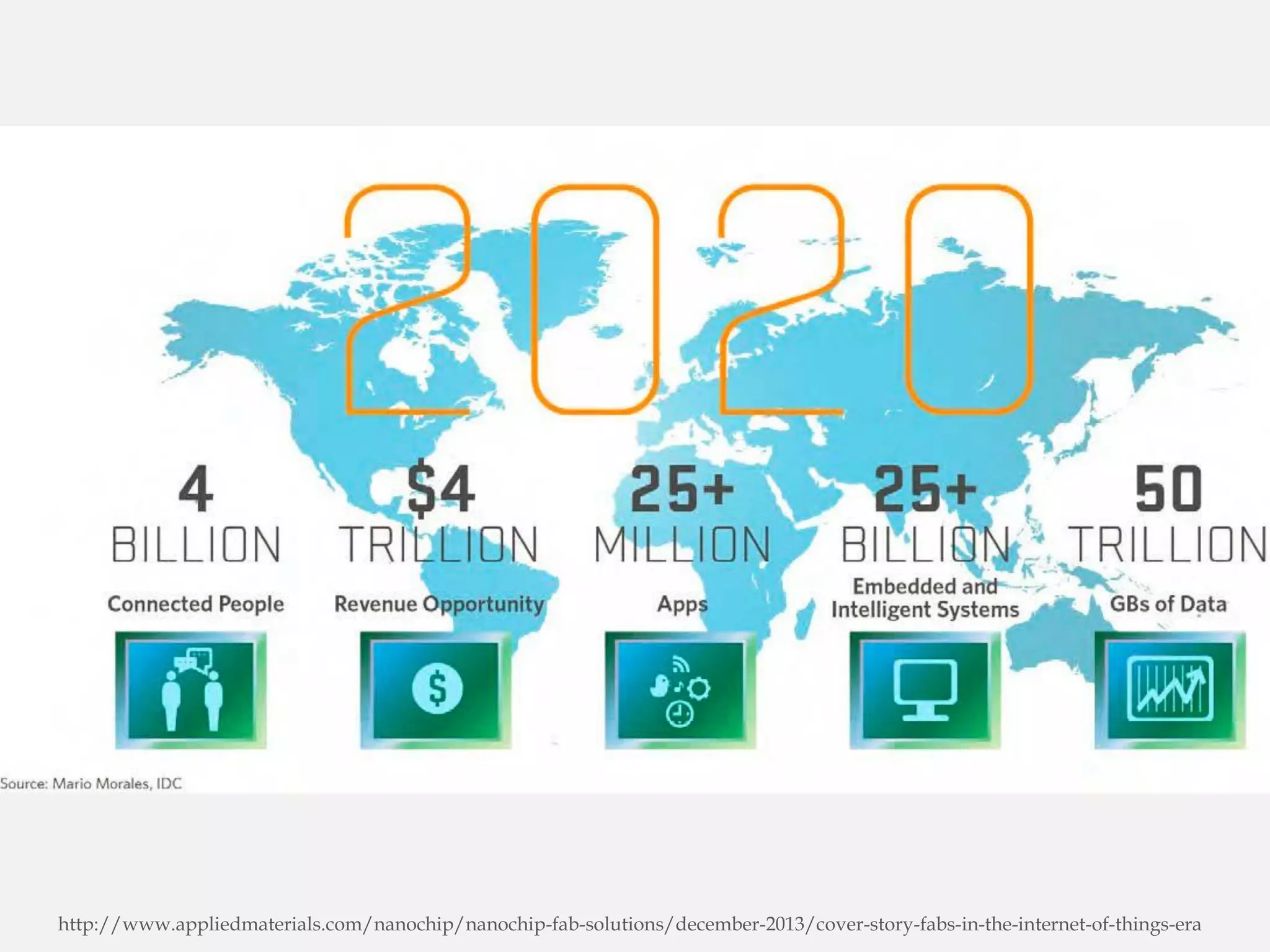 2020

4 BILLION
Connected People

$4 TRILLION
Revenue Opportunity

25+ MILLION
Apps

25+ BILLION
Embedded and Intelligent Systems

50 TRILLION
GBs of Data

Source: Mario Morales, IDC

http://www.appliedmaterials.com/nanochip/nanochip-fab-solutions/december-2013/cover-story-fabs-in-the-internet-of-things-era